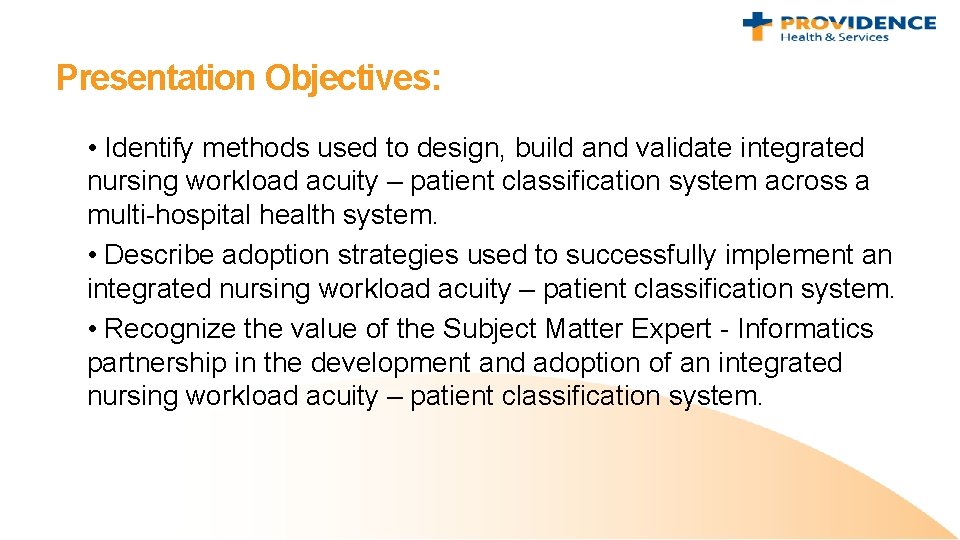 PROVIDENCE
Health & Services

Presentation Objectives:

• Identify methods used to design, build and validate integrated nursing workload acuity – patient classification system across a multi-hospital health system.
• Describe adoption strategies used to successfully implement an integrated nursing workload acuity – patient classification system.
• Recognize the value of the Subject Matter Expert - Informatics partnership in the development and adoption of an integrated nursing workload acuity – patient classification system.